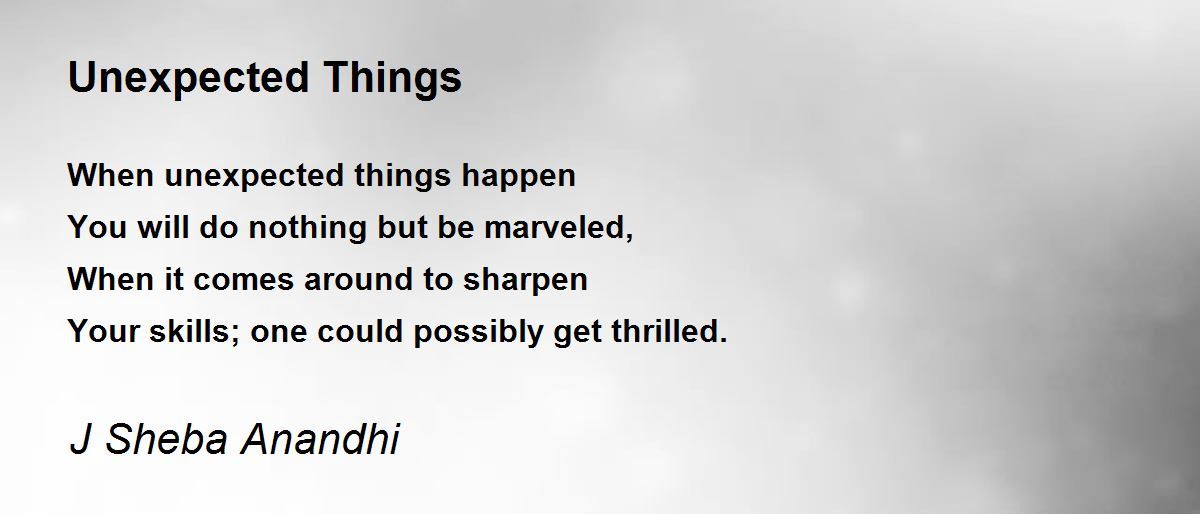 Unexpected Things

When unexpected things happen
You will do nothing but be marveled,
When it comes around to sharpen
Your skills; one could possibly get thrilled.

J Sheba Anandhi